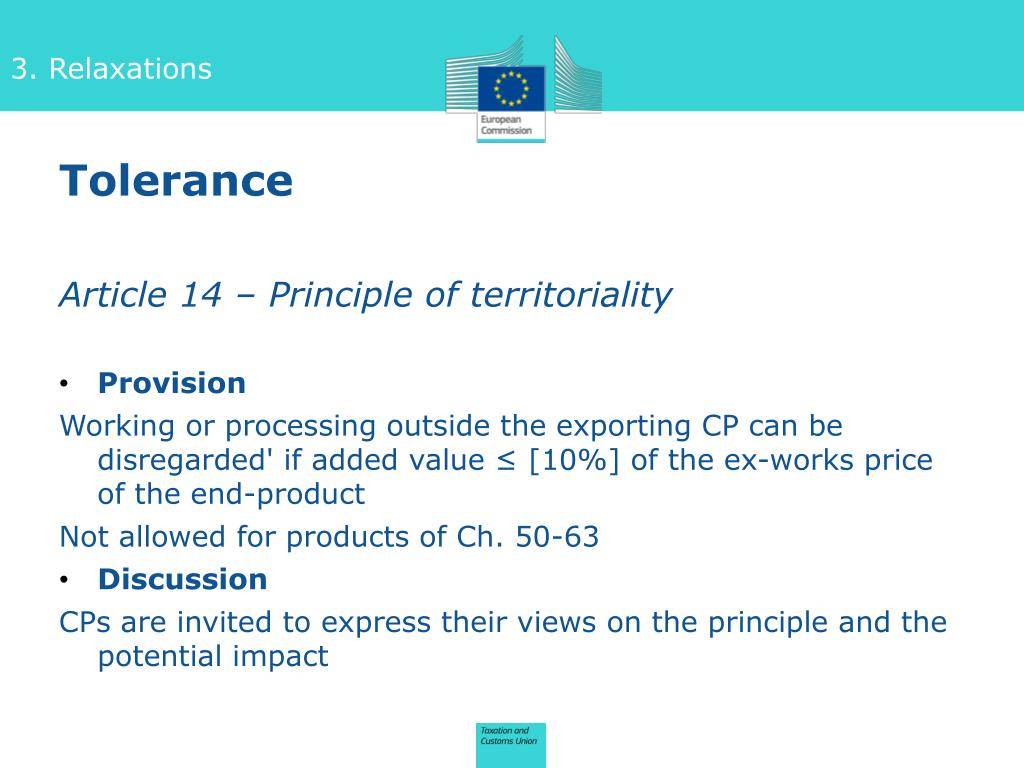 3. Relaxations

European Commission

Tolerance

Article 14 – Principle of territoriality

• Provision

Working or processing outside the exporting CP can be disregarded' if added value ≤ [10%] of the ex-works price of the end-product

Not allowed for products of Ch. 50-63

• Discussion

CPs are invited to express their views on the principle and the potential impact

Taxation and Customs Union